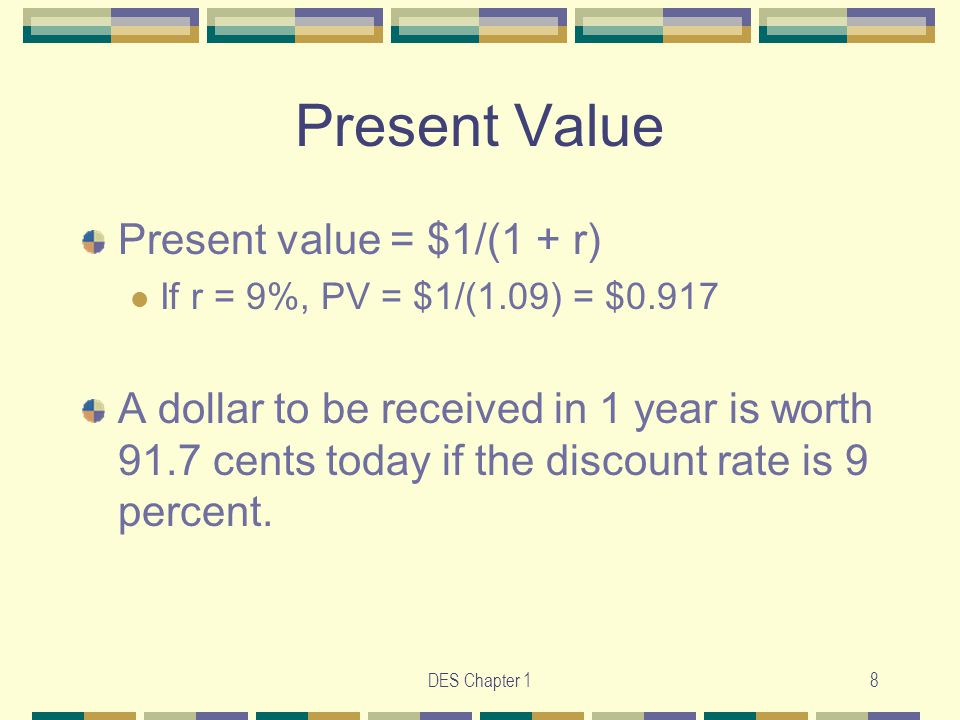 Present Value

Present value = \$1/(1 + r)

If r = 9%, PV = \$1/(1.09) = \$0.917

A dollar to be received in 1 year is worth 91.7 cents today if the discount rate is 9 percent.

DES Chapter 1

8